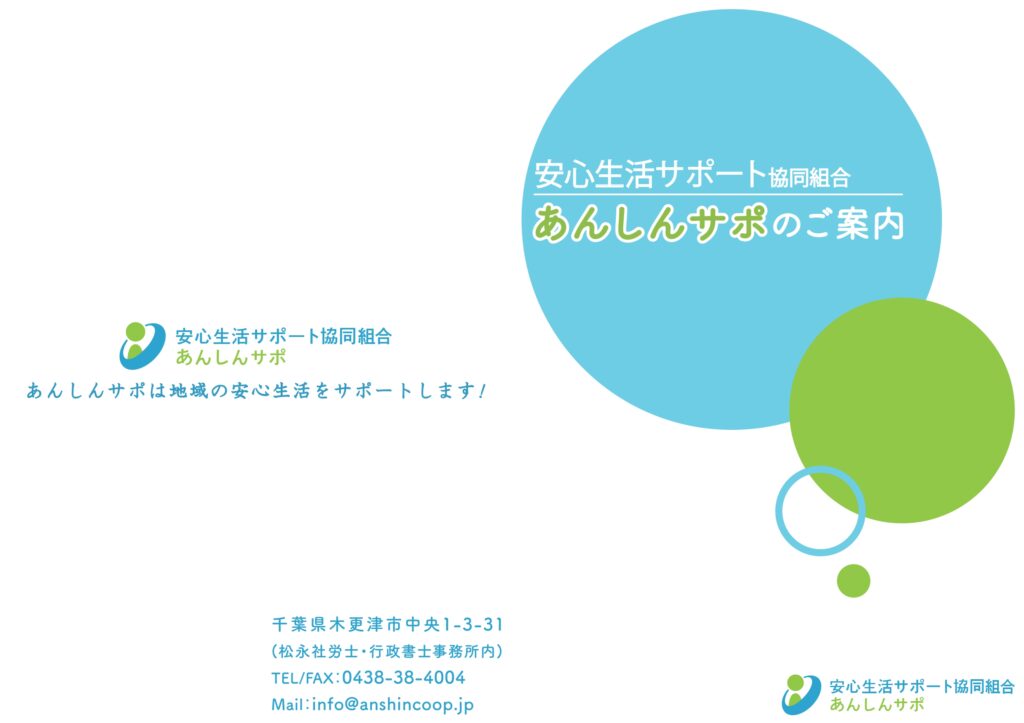 安心生活サポート協同組合
あんしんサポのご案内

安心生活サポート協同組合
あんしんサポ
あんしんサポは地域の安心生活をサポートします!

千葉県木更津市中央1-3-31
(松永社労士・行政書士事務所内)
TEL/FAX:0438-38-4004
Mail:info@anshincoop.jp

安心生活サポート協同組合
あんしんサポ